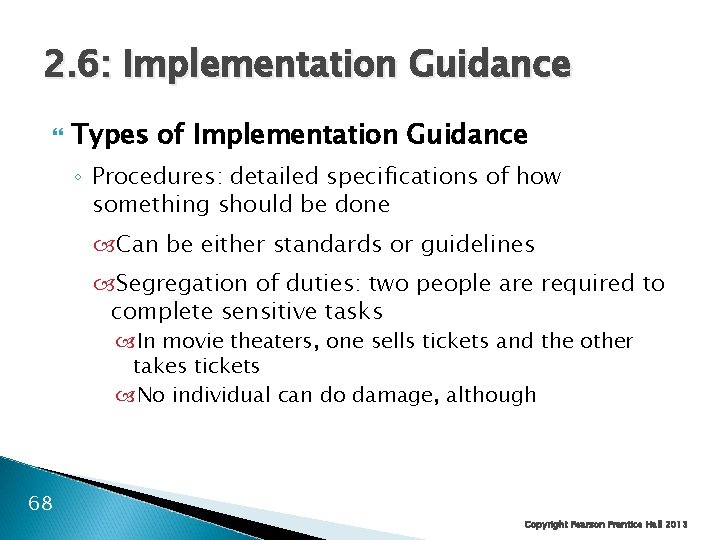 2.6: Implementation Guidance

Types of Implementation Guidance

◦ Procedures: detailed specifications of how something should be done

Can be either standards or guidelines

Segregation of duties: two people are required to complete sensitive tasks

In movie theaters, one sells tickets and the other takes tickets

No individual can do damage, although

68

Copyright Pearson Prentice Hall 2013